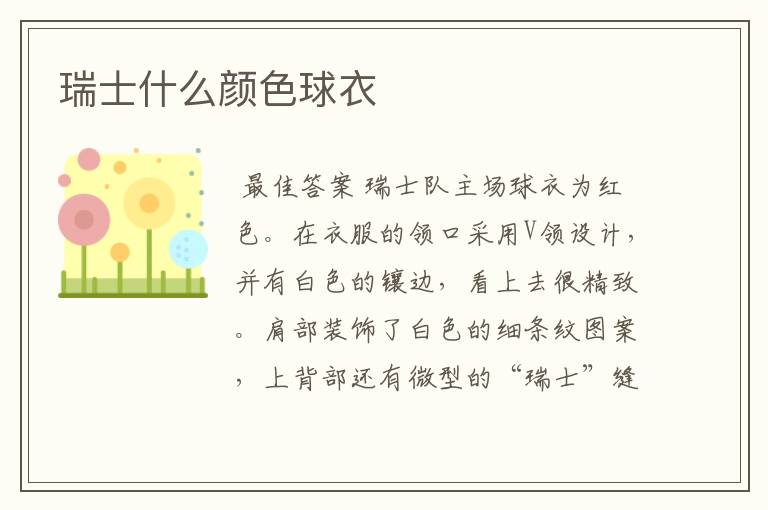 瑞士什么颜色球衣

最佳答案 瑞士队主场球衣为红色。在衣服的领口采用V领设计，并有白色的镶边，看上去很精致。肩部装饰了白色的细条纹图案，上背部还有微型的“瑞士”缝